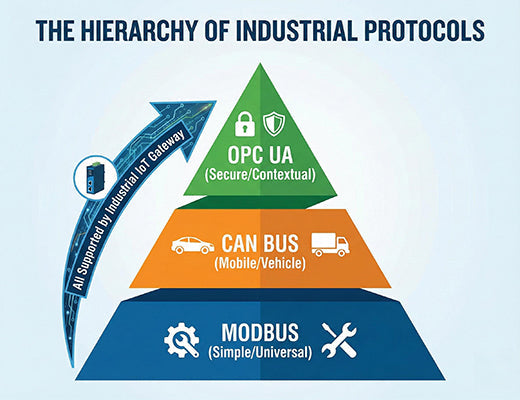 THE HIERARCHY OF INDUSTRIAL PROTOCOLS

All Supported by Industrial IoT Gateway

OPC UA
(Secure/Contextual)

CAN BUS
(Mobile/Vehicle)

MODBUS
(Simple/Universal)